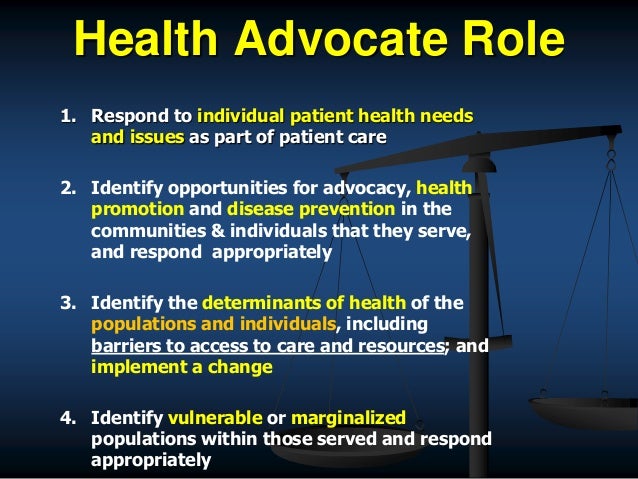 Health Advocate Role

1. Respond to individual patient health needs and issues as part of patient care

2. Identify opportunities for advocacy, health promotion and disease prevention in the communities & individuals that they serve, and respond appropriately

3. Identify the determinants of health of the populations and individuals, including barriers to access to care and resources; and implement a change

4. Identify vulnerable or marginalized populations within those served and respond appropriately